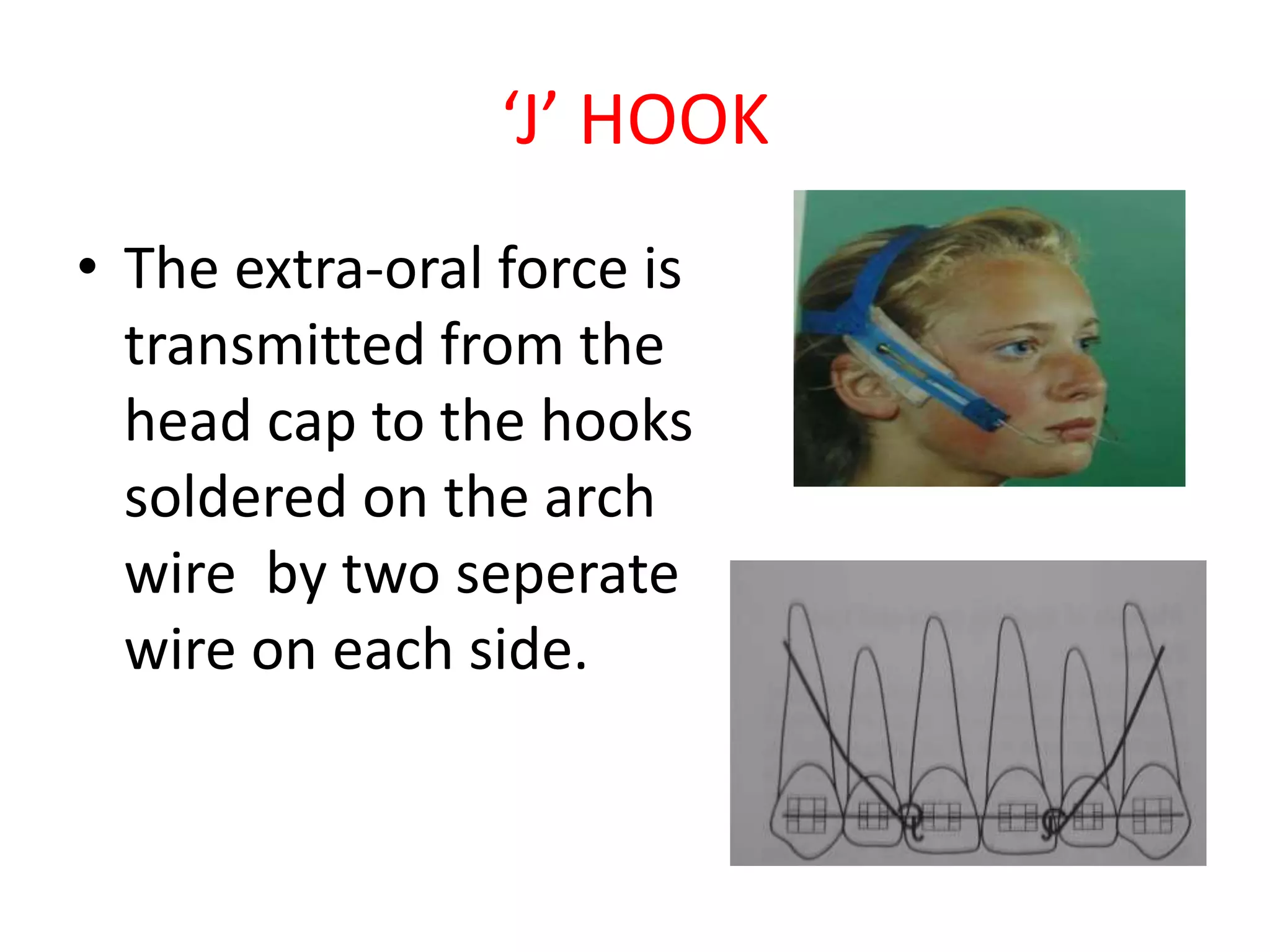 ‘J’ HOOK

• The extra-oral force is transmitted from the head cap to the hooks soldered on the arch wire  by two seperate wire on each side.